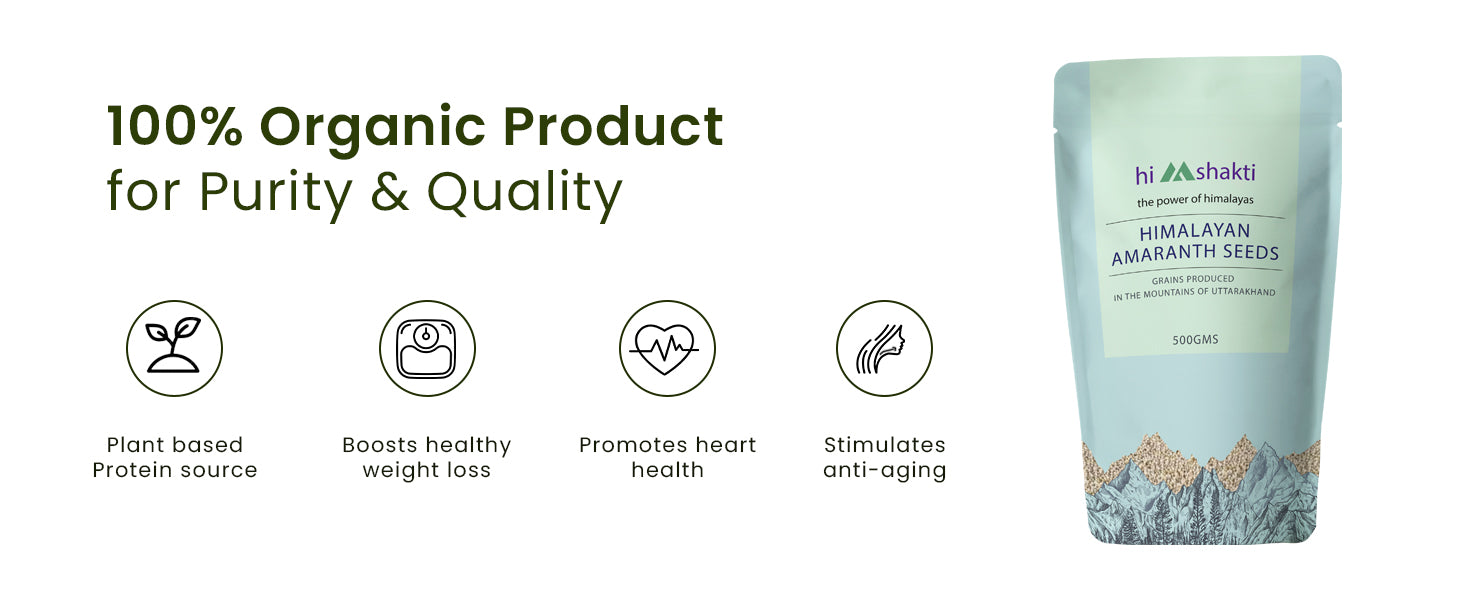 100% Organic Product
for Purity & Quality

Plant based Protein source

Boosts healthy weight loss

Promotes heart health

Stimulates anti-aging

hi shakti
the power of himalayas

HIMALAYAN AMARANTH SEEDS

GRAINS PRODUCED IN THE MOUNTAINS OF UTTARAKHAND

500GMS